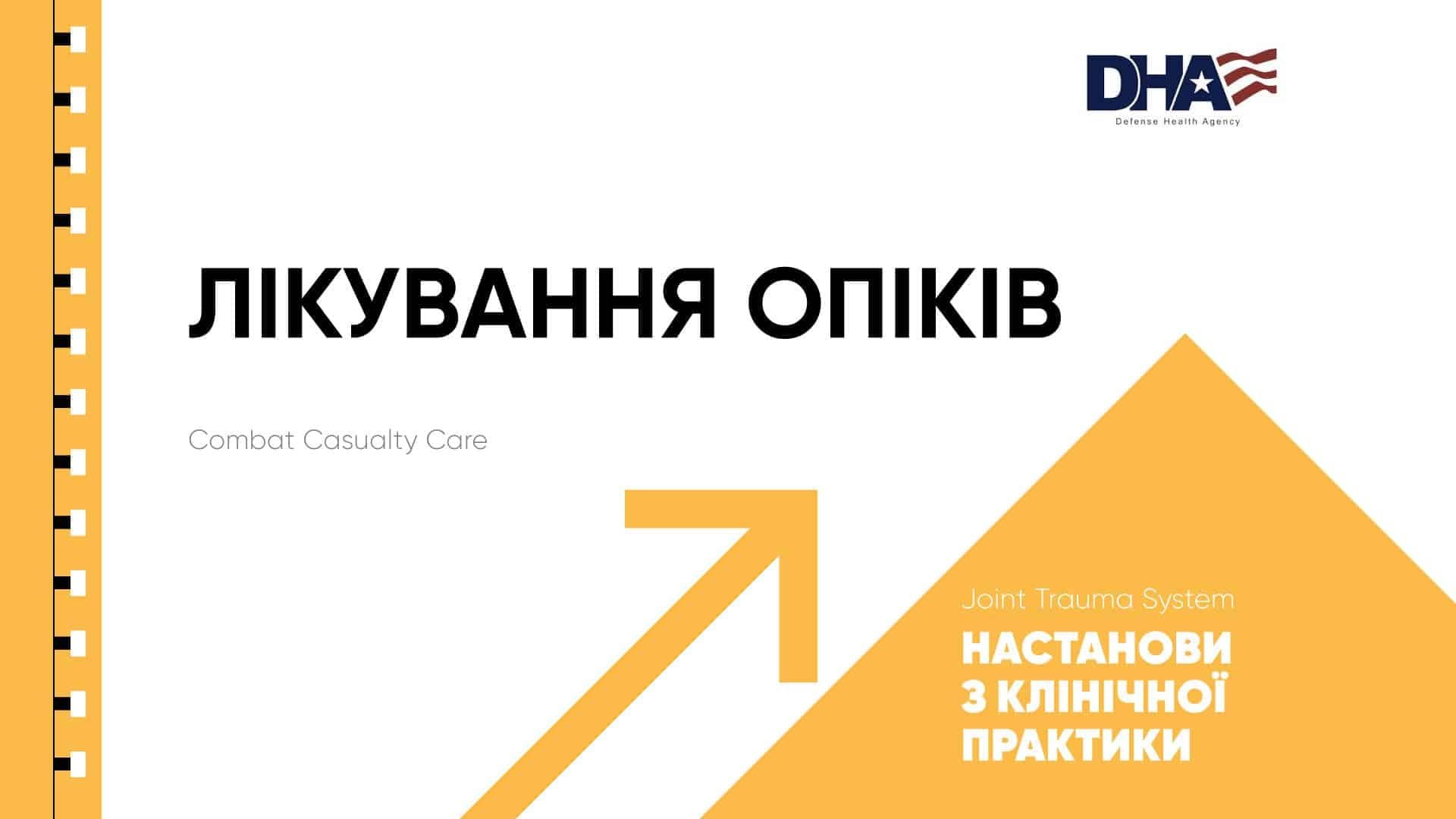 DHA
Defense Health Agency

ЛІКУВАННЯ ОПІКІВ

Combat Casualty Care

Joint Trauma System

НАСТАНОВИ З КЛІНІЧНОЇ ПРАКТИКИ